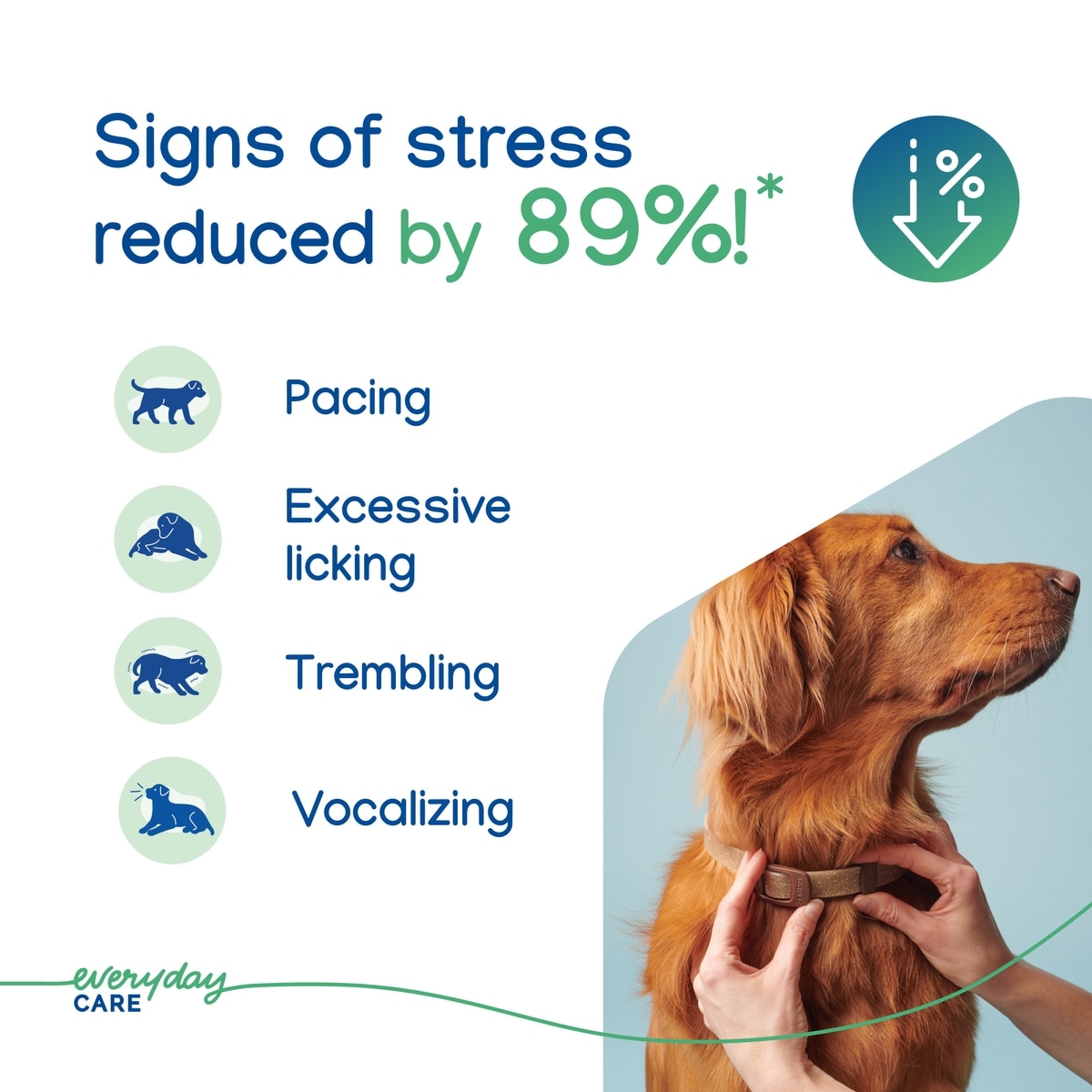 Signs of stress reduced by 89%!*

%

Pacing

Excessive licking

Trembling

Vocalizing

everyday CARE